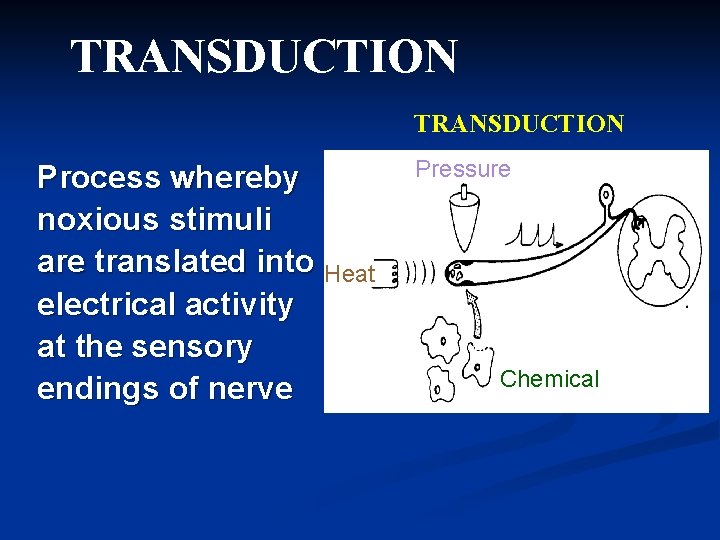 TRANSDUCTION

Process whereby noxious stimuli are translated into electrical activity at the sensory endings of nerve

TRANSDUCTION

Pressure

Heat

Chemical